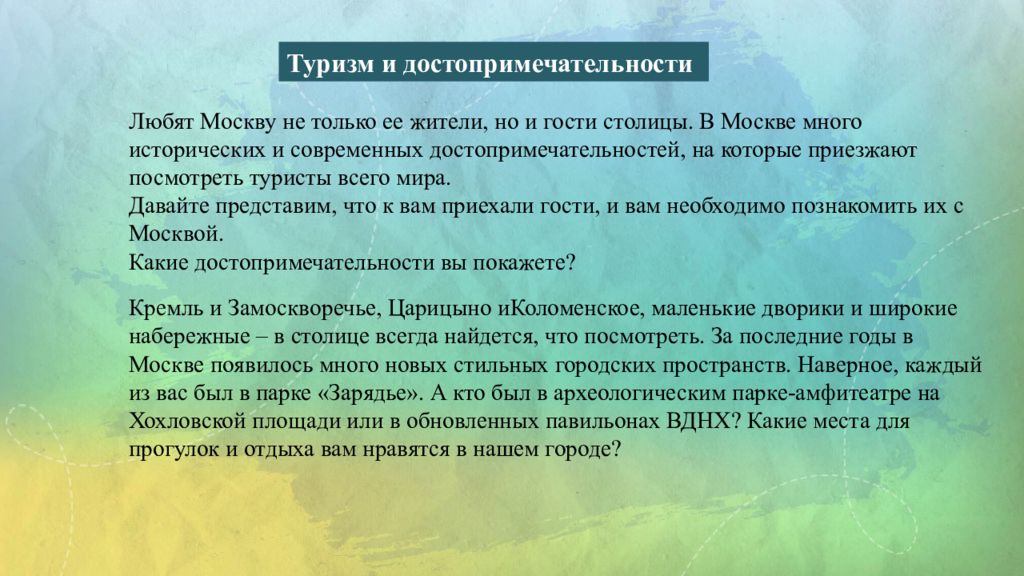 Туризм и достопримечательности

Любят Москву не только ее жители, но и гости столицы. В Москве много исторических и современных достопримечательностей, на которые приезжают посмотреть туристы всего мира.
Давайте представим, что к вам приехали гости, и вам необходимо познакомить их с Москвой.
Какие достопримечательности вы покажете?

Кремль и Замоскворечье, Царицыно иКоломенское, маленькие дворики и широкие набережные – в столице всегда найдется, что посмотреть. За последние годы в Москве появилось много новых стильных городских пространств. Наверное, каждый из вас был в парке «Зарядье». А кто был в археологическим парке-амфитеатре на Хохловской площади или в обновленных павильонах ВДНХ? Какие места для прогулок и отдыха вам нравятся в нашем городе?